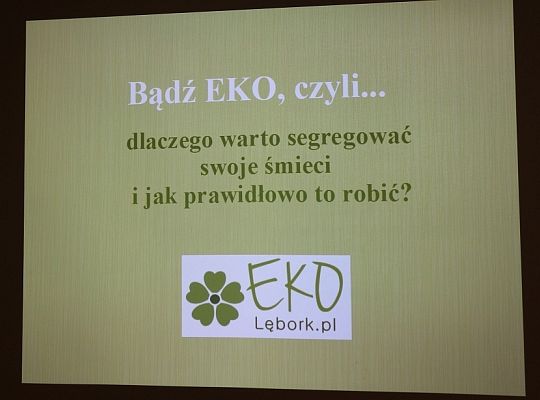 Bądź EKO, czyli...

dlaczego warto segregować swoje śmieci i jak prawidłowo to robić?

EKO
Lębork.pl